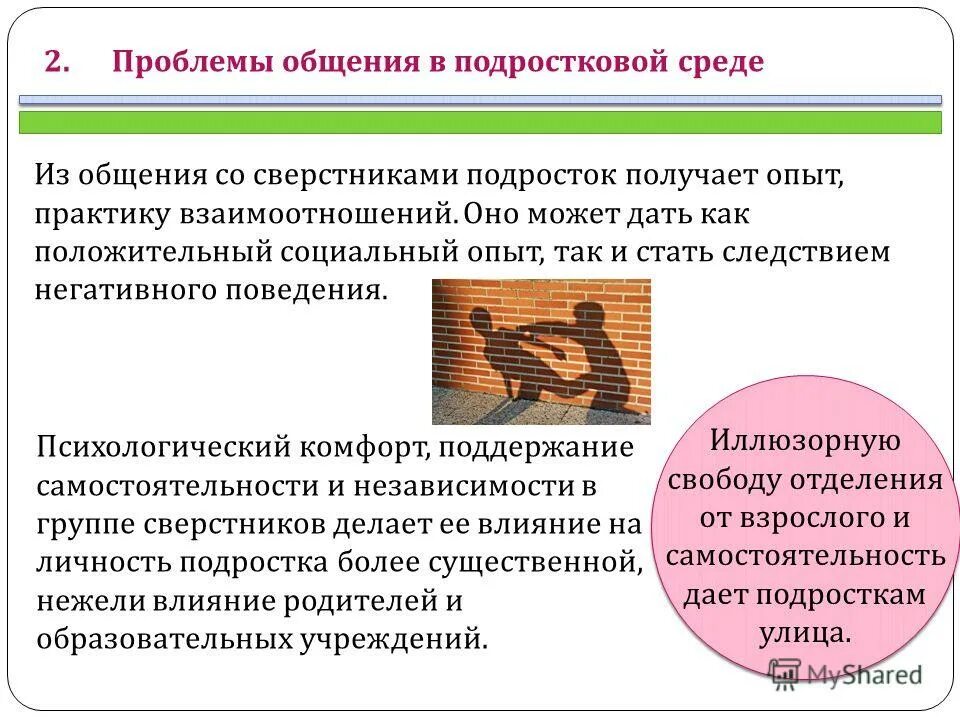 2. Проблемы общения в подростковой среде

Из общения со сверстниками подросток получает опыт, практику взаимоотношений. Оно может дать как положительный социальный опыт, так и стать следствием негативного поведения.

Психологический комфорт, поддержание самостоятельности и независимости в группе сверстников делает ее влияние на личность подростка более существенной, нежели влияние родителей и образовательных учреждений.

Иллюзорную свободу отделения от взрослого и самостоятельность дает подросткам улица.

MyShared